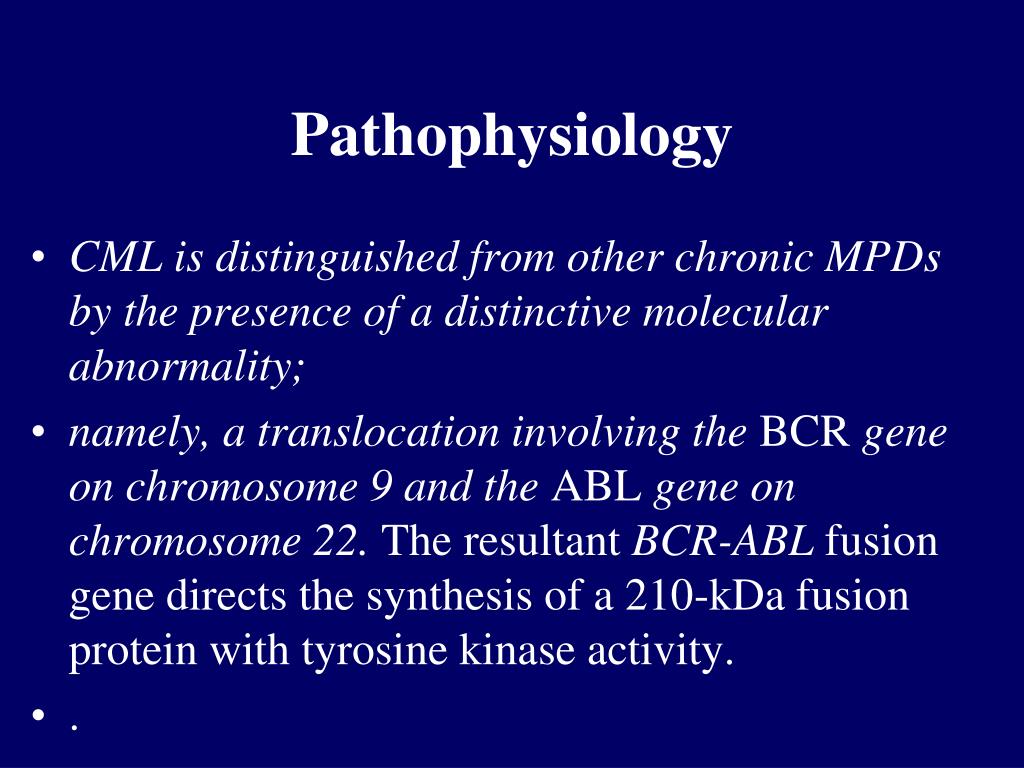 Pathophysiology

• CML is distinguished from other chronic MPDs by the presence of a distinctive molecular abnormality;
• namely, a translocation involving the BCR gene on chromosome 9 and the ABL gene on chromosome 22. The resultant BCR-ABL fusion gene directs the synthesis of a 210-kDa fusion protein with tyrosine kinase activity.
• .